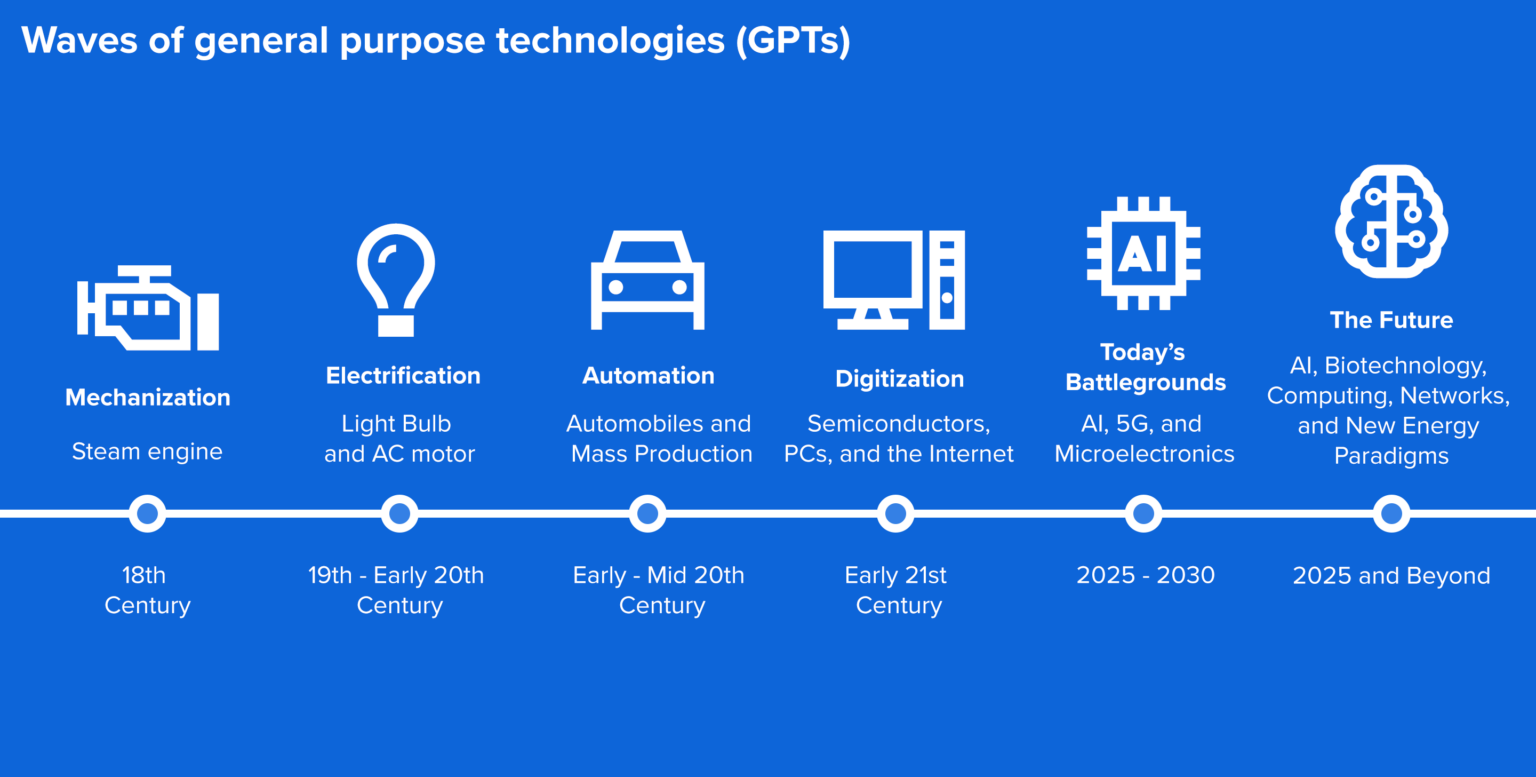 Waves of general purpose technologies (GPTs)

Mechanization

Steam engine

18th Century

Electrification

Light Bulb and AC motor

19th - Early 20th Century

Automation

Automobiles and Mass Production

Early - Mid 20th Century

Digitization

Semiconductors, PCs, and the Internet

Early 21st Century

AI

Today's Battlegrounds

AI, 5G, and Microelectronics

2025 - 2030

The Future

AI, Biotechnology, Computing, Networks, and New Energy Paradigms

2025 and Beyond